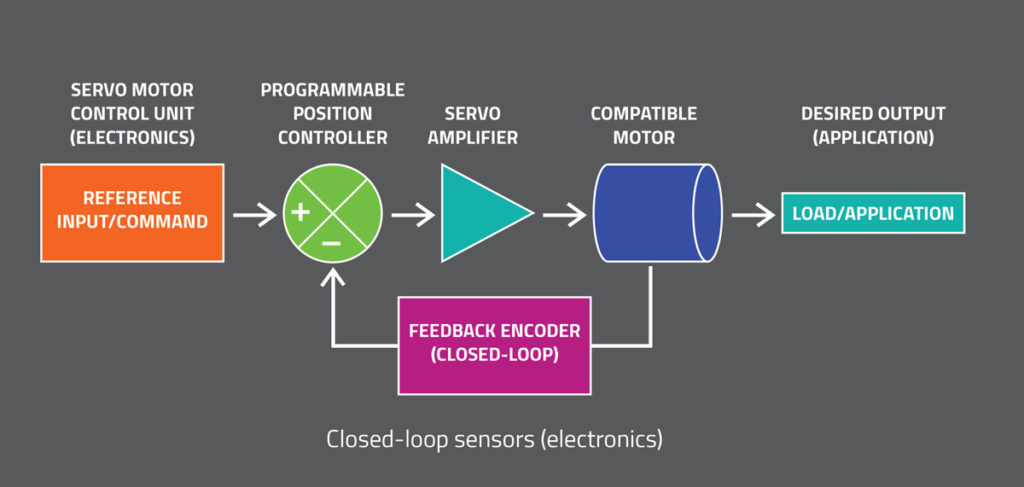 SERVO MOTOR CONTROL UNIT (ELECTRONICS)

PROGRAMMABLE POSITION CONTROLLER

SERVO AMPLIFIER

COMPATIBLE MOTOR

DESIRED OUTPUT (APPLICATION)

REFERENCE INPUT/COMMAND

+

−

LOAD/APPLICATION

FEEDBACK ENCODER (CLOSED-LOOP)

Closed-loop sensors (electronics)